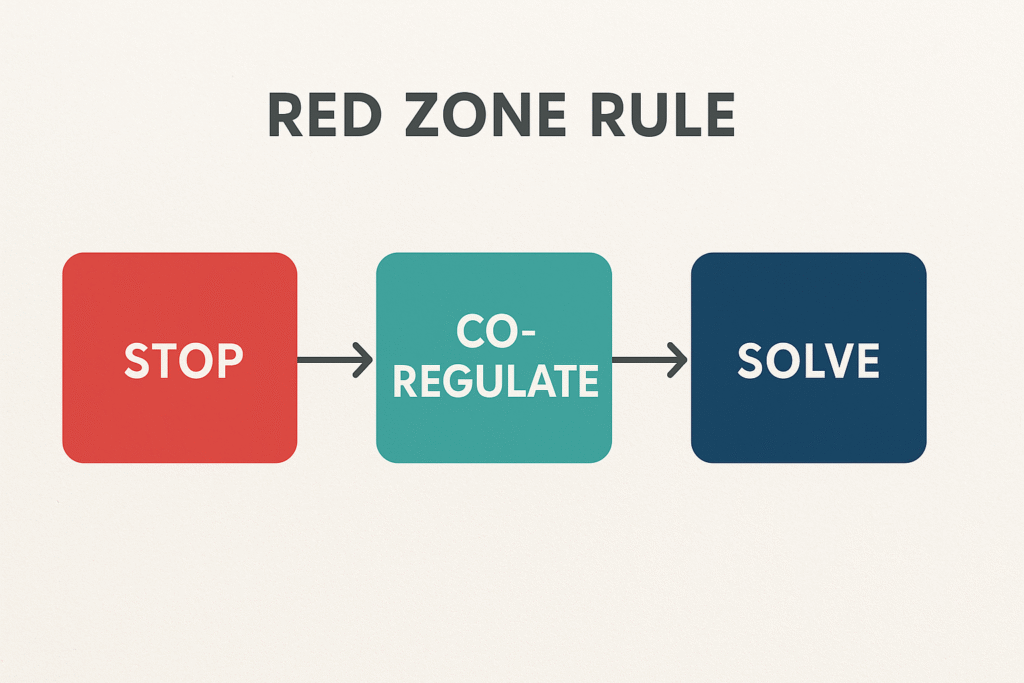 RED ZONE RULE

STOP

CO-REGULATE

SOLVE